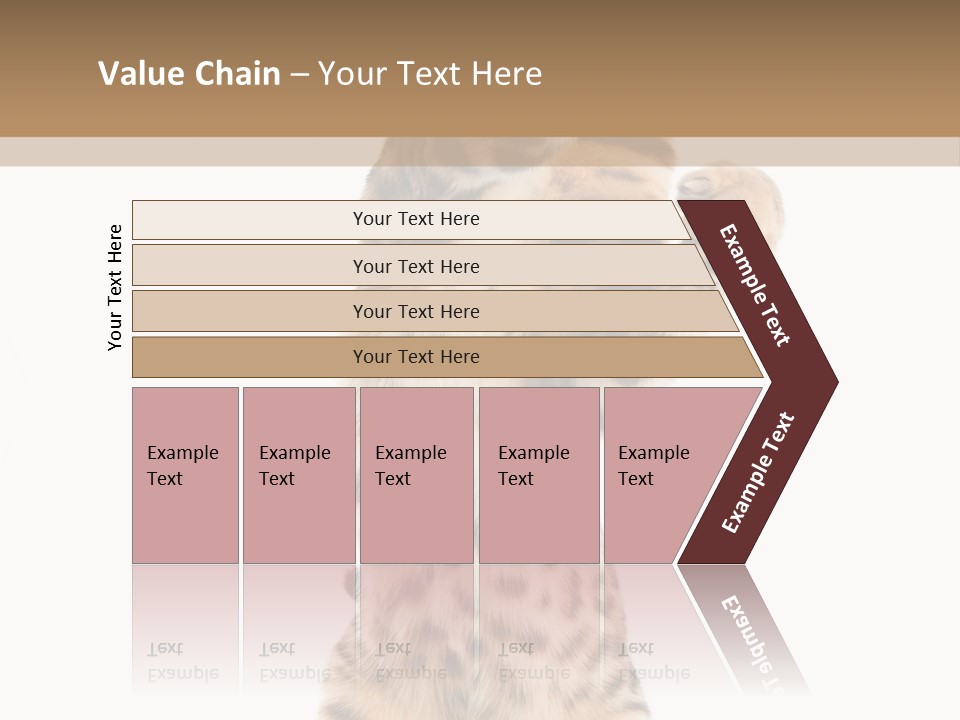 Value Chain – Your Text Here

Your Text Here

Your Text Here

Your Text Here

Your Text Here

Your Text Here

Example Text

Example Text

Example Text

Example Text

Example Text

Example Text

Example Text